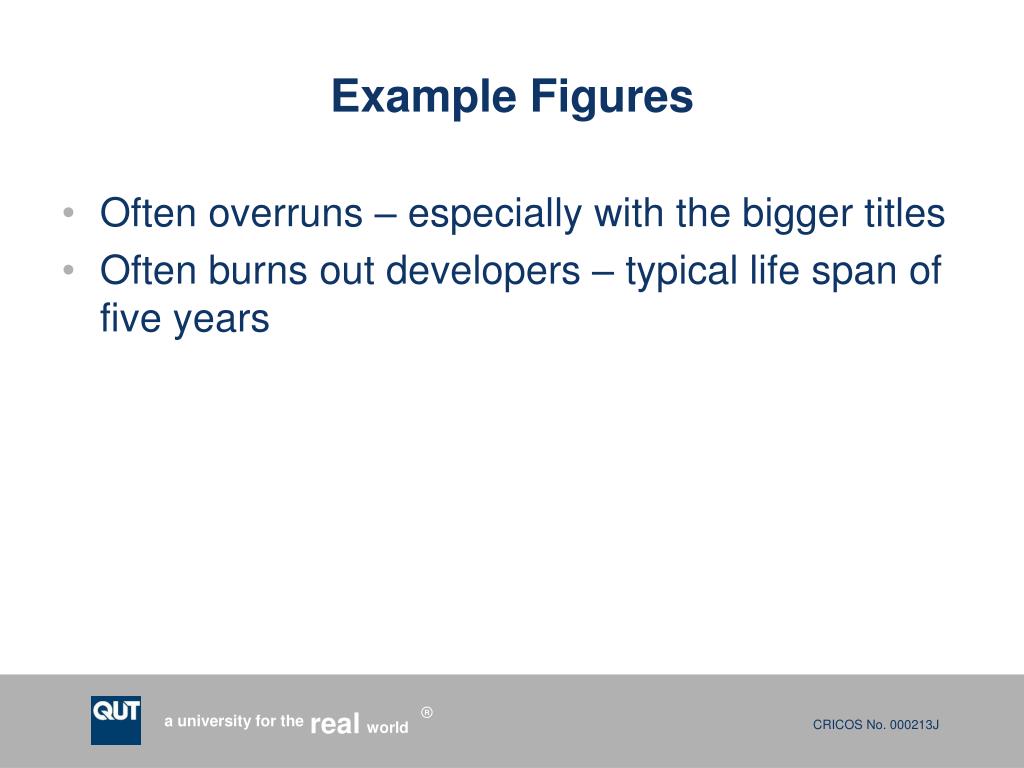 Example Figures

• Often overruns – especially with the bigger titles
• Often burns out developers – typical life span of five years

QUT

a university for the real world ®

CRICOS No. 000213J